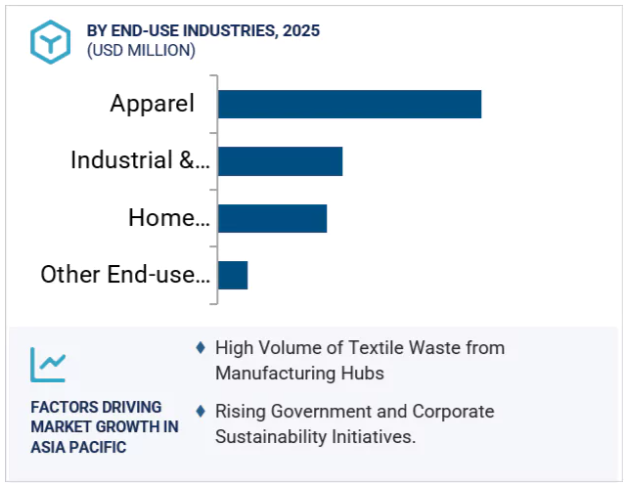 BY END-USE INDUSTRIES, 2025
(USD MILLION)

Apparel

Industrial &...

Home...

Other End-use...

FACTORS DRIVING MARKET GROWTH IN ASIA PACIFIC

♦ High Volume of Textile Waste from Manufacturing Hubs

♦ Rising Government and Corporate Sustainability Initiatives.